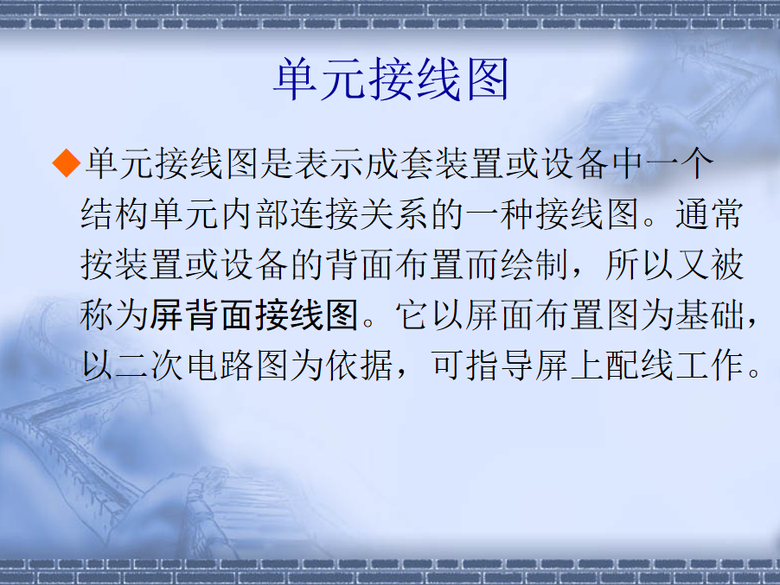 单元接线图

◆单元接线图是表示成套装置或设备中一个结构单元内部连接关系的一种接线图。通常按装置或设备的背面布置而绘制，所以又被称为屏背面接线图。它以屏面布置图为基础，以二次电路图为依据，可指导屏上配线工作。